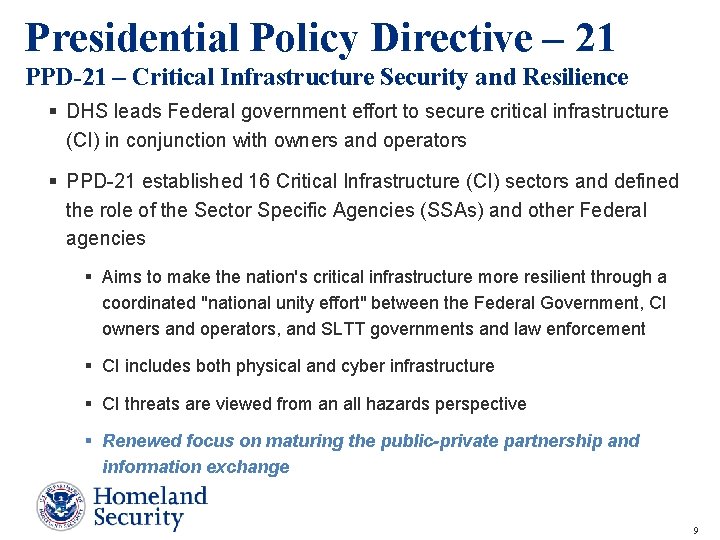 Presidential Policy Directive – 21
PPD-21 – Critical Infrastructure Security and Resilience

▪ DHS leads Federal government effort to secure critical infrastructure (CI) in conjunction with owners and operators

▪ PPD-21 established 16 Critical Infrastructure (CI) sectors and defined the role of the Sector Specific Agencies (SSAs) and other Federal agencies

▪ Aims to make the nation's critical infrastructure more resilient through a coordinated "national unity effort" between the Federal Government, CI owners and operators, and SLTT governments and law enforcement

▪ CI includes both physical and cyber infrastructure

▪ CI threats are viewed from an all hazards perspective

▪ Renewed focus on maturing the public-private partnership and information exchange

Homeland Security

9